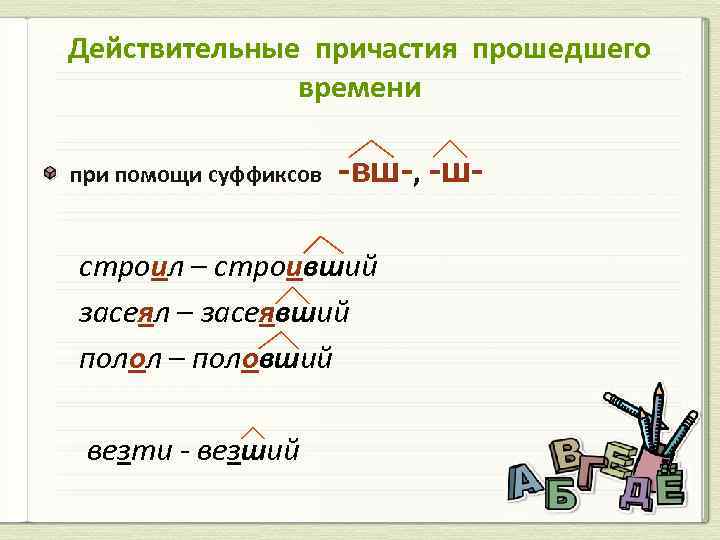 Действительные причастия прошедшего времени

при помощи суффиксов -вш-, -ш-

строил – строивший
засеял – засеявший
полол – половший

везти - везший

А Б В Г Д Е Ё